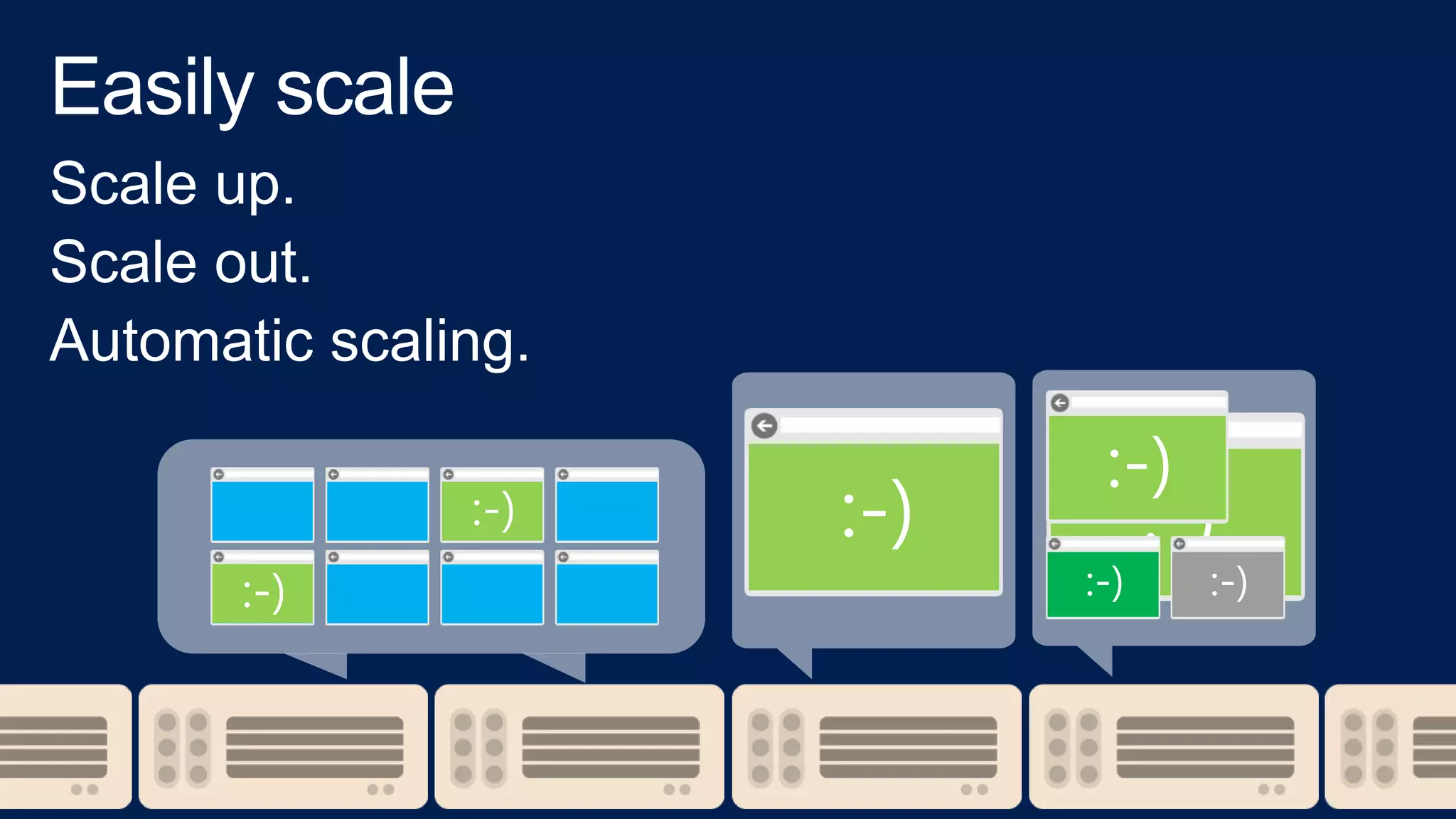 Easily scale

Scale up.

Scale out.

Automatic scaling.

:-)

:-)

:-)

:-)

:-)

:-)